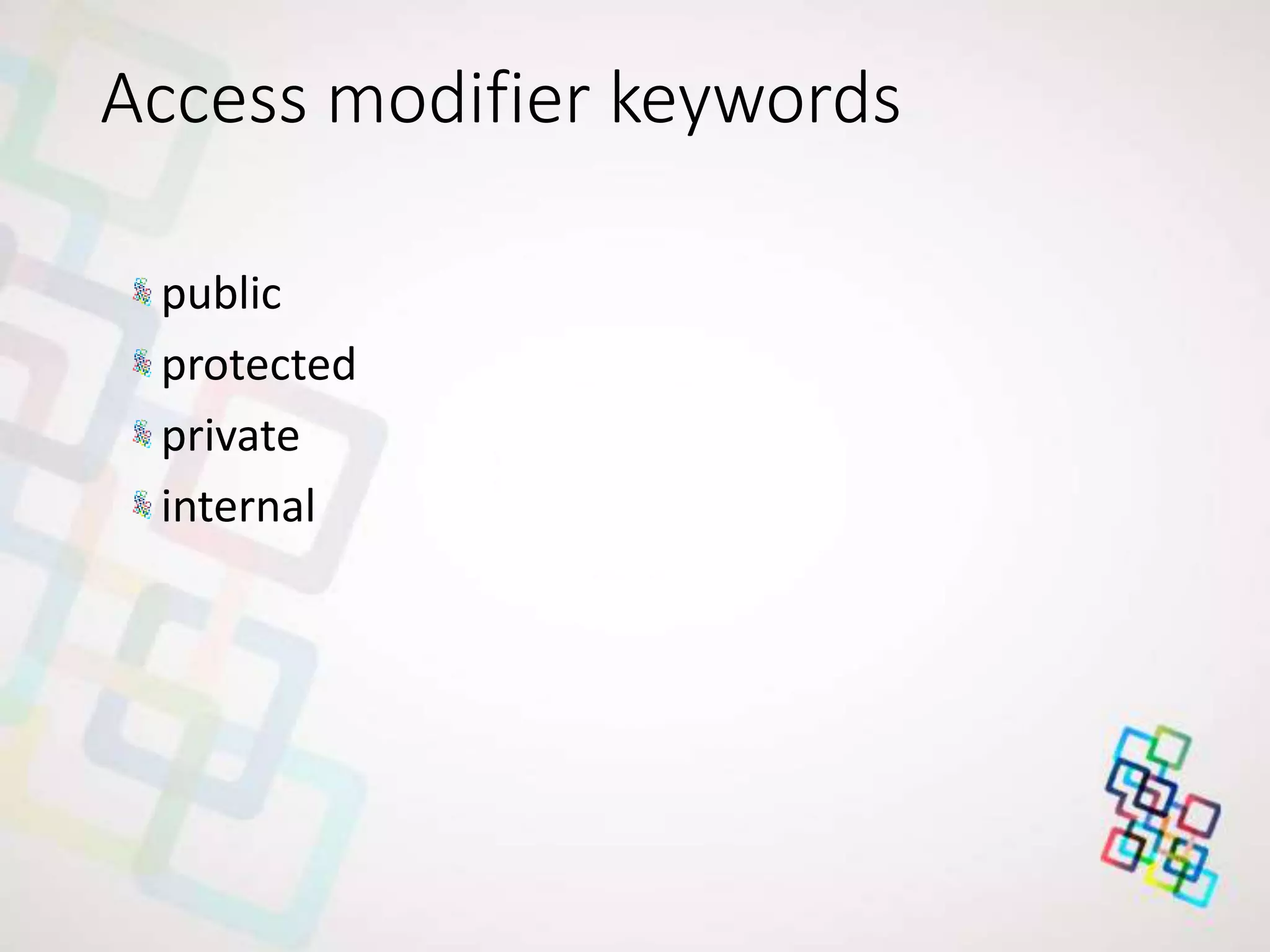 Access modifier keywords

public
protected
private
internal